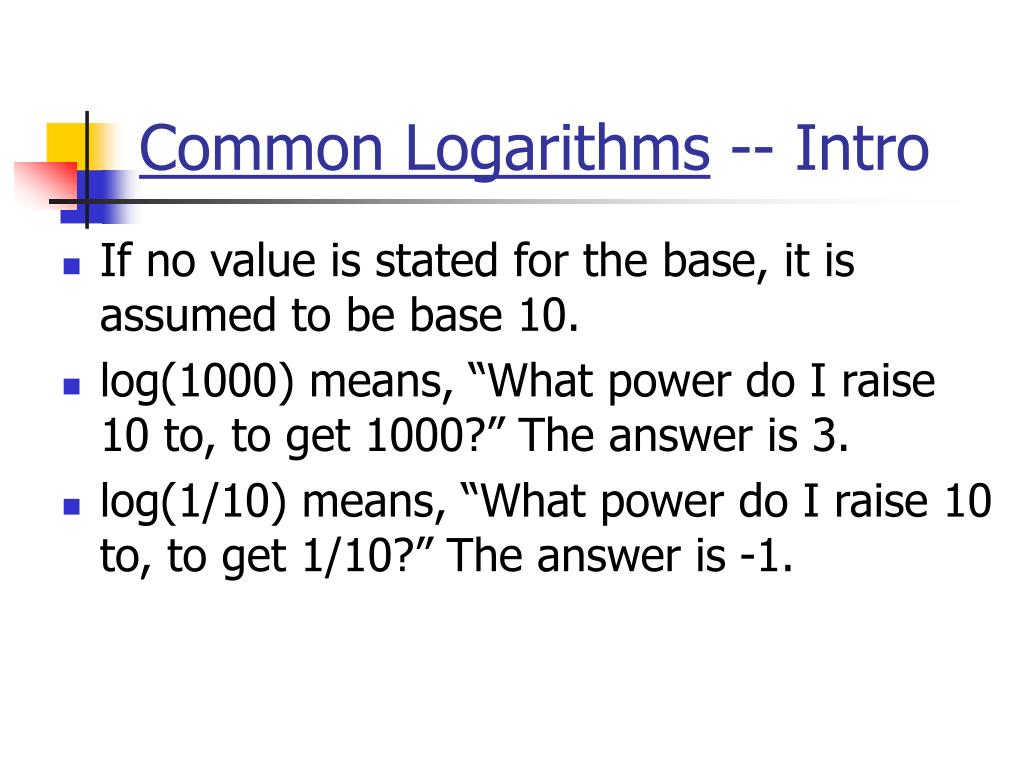 Common Logarithms -- Intro

- If no value is stated for the base, it is assumed to be base 10.
- log(1000) means, “What power do I raise 10 to, to get 1000?” The answer is 3.
- log(1/10) means, “What power do I raise 10 to, to get 1/10?” The answer is -1.